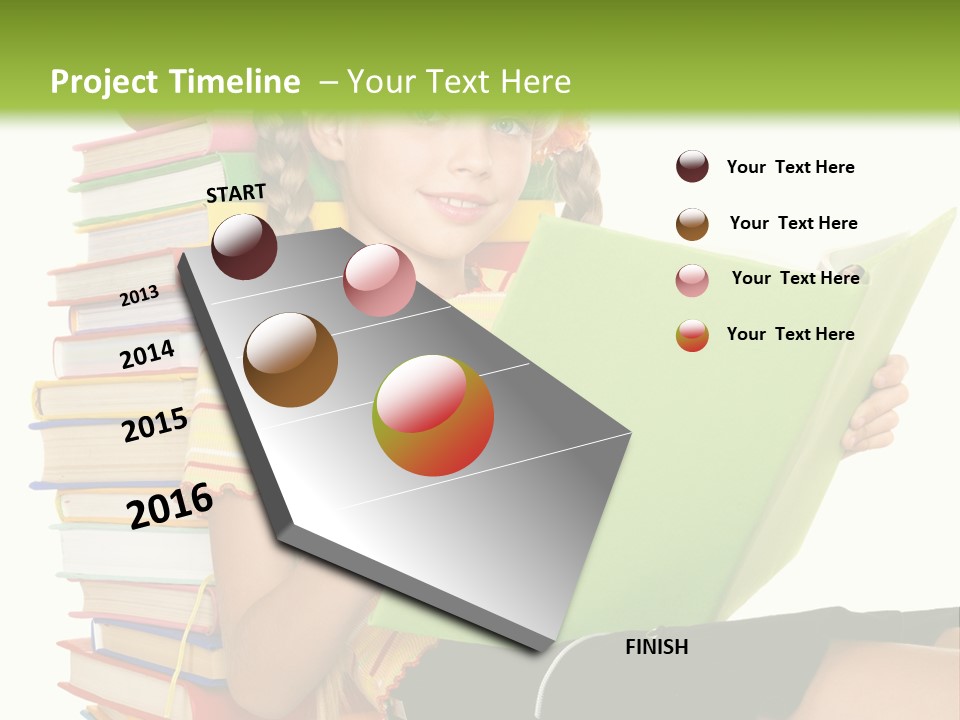 Project Timeline – Your Text Here

START

2013

2014

2015

2016

FINISH

Your Text Here

Your Text Here

Your Text Here

Your Text Here